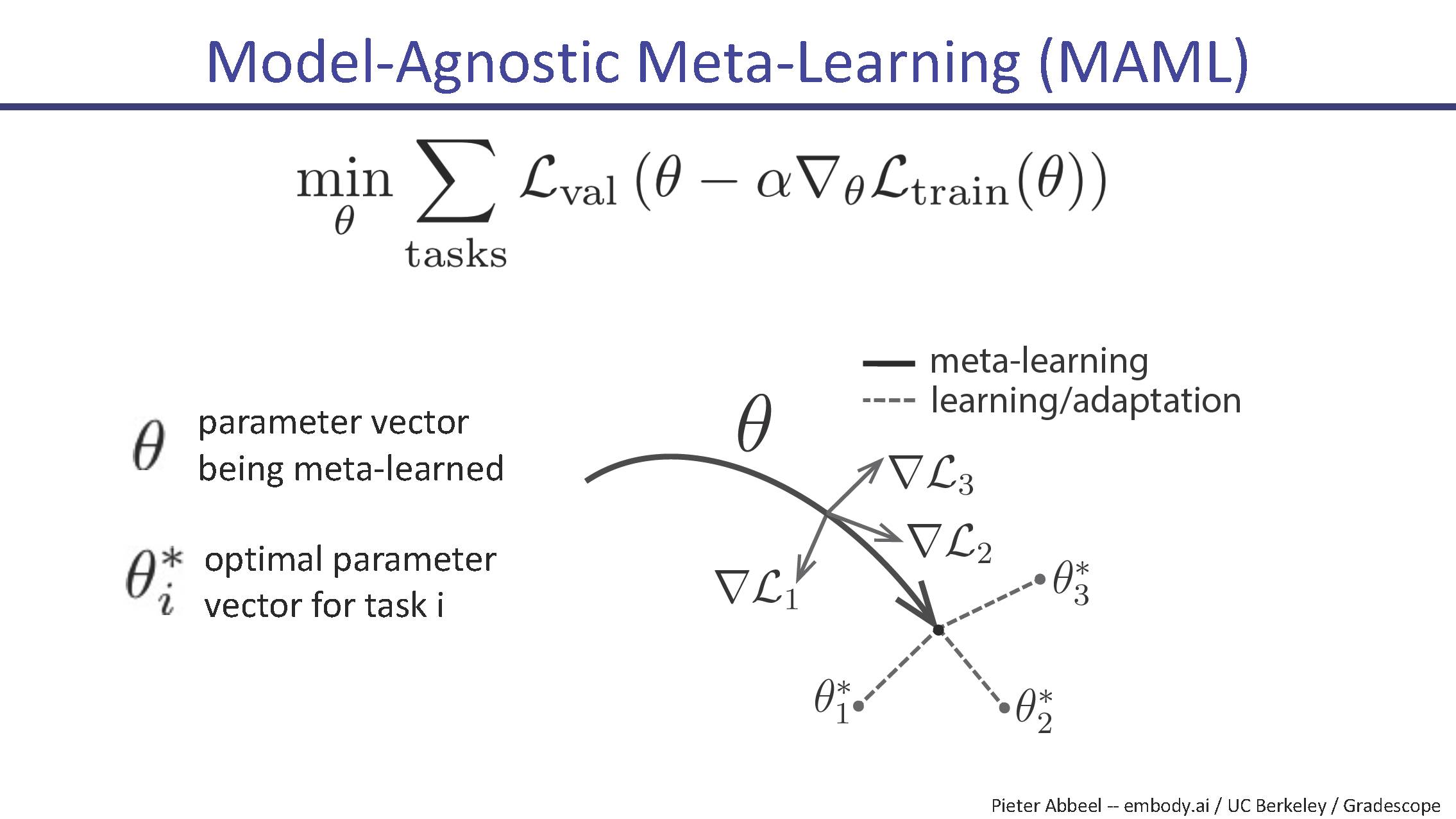 Model-Agnostic Meta-Learning (MAML)

$\min_{\theta} \sum_{\text{tasks}} \mathcal{L}_{\text{val}} \left(\theta - \alpha \nabla_{\theta} \mathcal{L}_{\text{train}}(\theta)\right)$

$\theta$ parameter vector being meta-learned

$\theta_i^*$ optimal parameter vector for task i

meta-learning
learning/adaptation

$\theta$

$\nabla \mathcal{L}_3$

$\nabla \mathcal{L}_2$

$\nabla \mathcal{L}_1$

$\theta_3^*$

$\theta_1^*$

$\theta_2^*$

Pieter Abbeel -- embody.ai / UC Berkeley / Gradescope